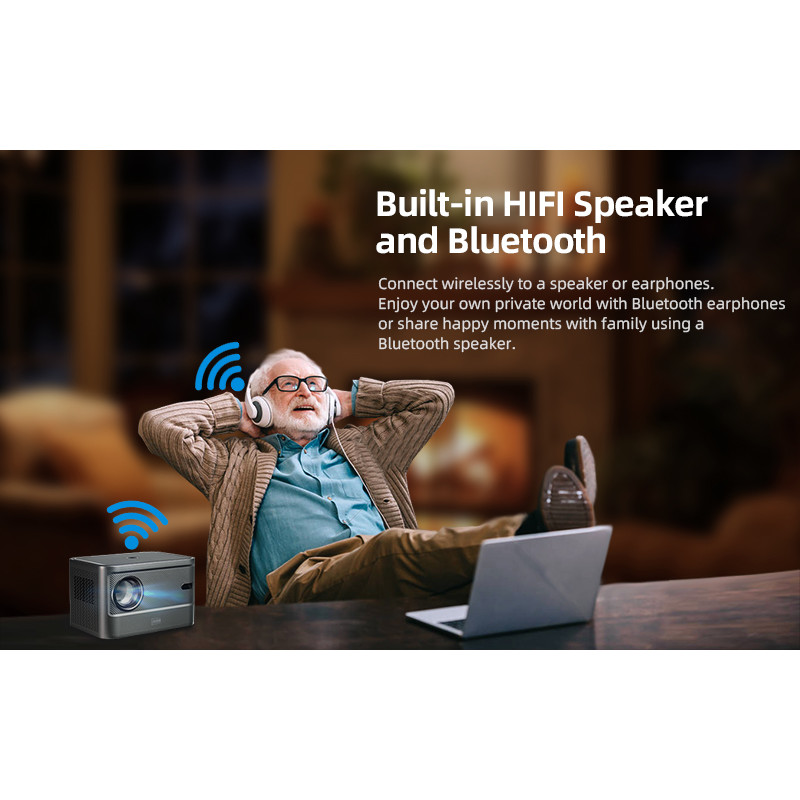 Built-in HIFI Speaker and Bluetooth

Connect wirelessly to a speaker or earphones. Enjoy your own private world with Bluetooth earphones or share happy moments with family using a Bluetooth speaker.